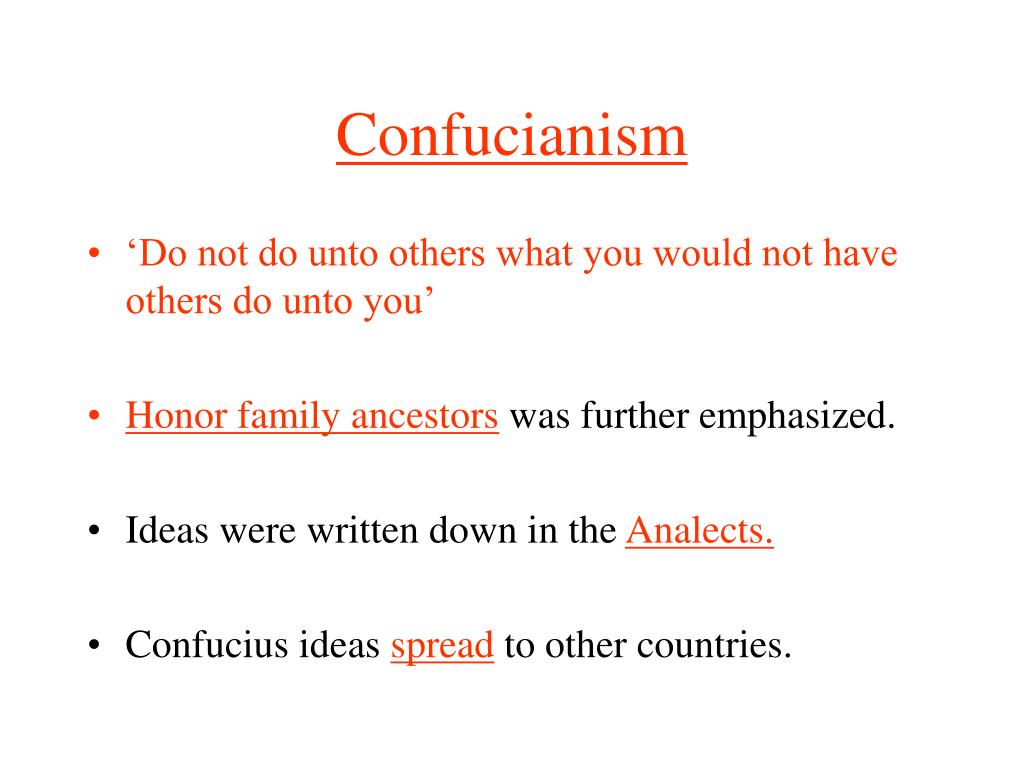 Confucianism

• ‘Do not do unto others what you would not have others do unto you’

• Honor family ancestors was further emphasized.

• Ideas were written down in the Analects.

• Confucius ideas spread to other countries.